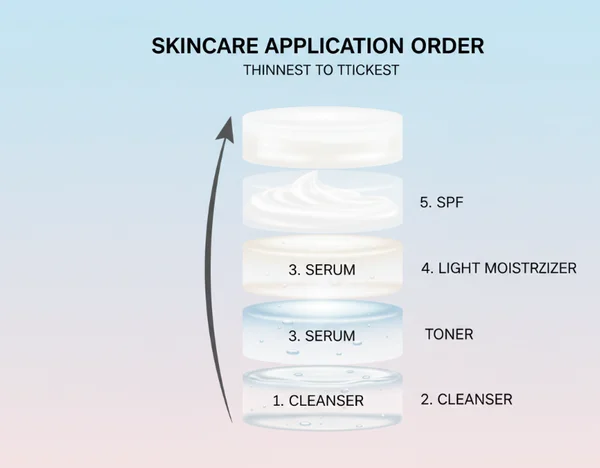 SKINCARE APPLICATION ORDER
THINNEST TO TTICKEST

5. SPF

3. SERUM

4. LIGHT MOISTRZIZER

3. SERUM

TONER

1. CLEANSER

2. CLEANSER